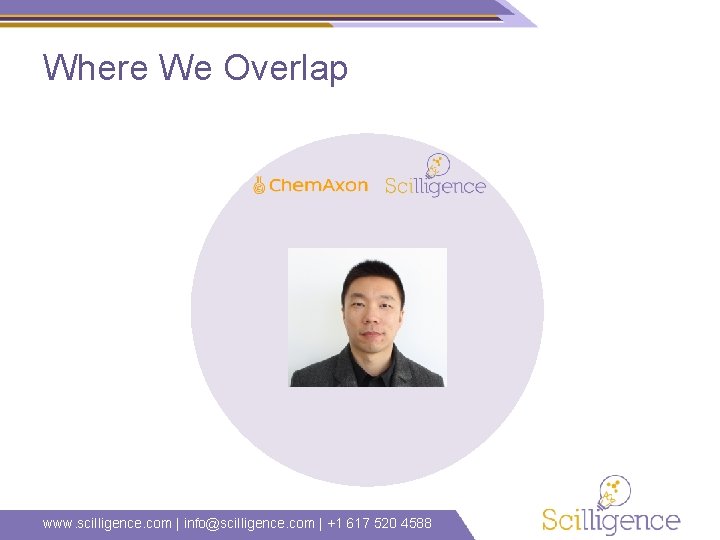 Where We Overlap

ChemAxon Scilligence

www.scilligence.com | info@scilligence.com | +1 617 520 4588

Scilligence